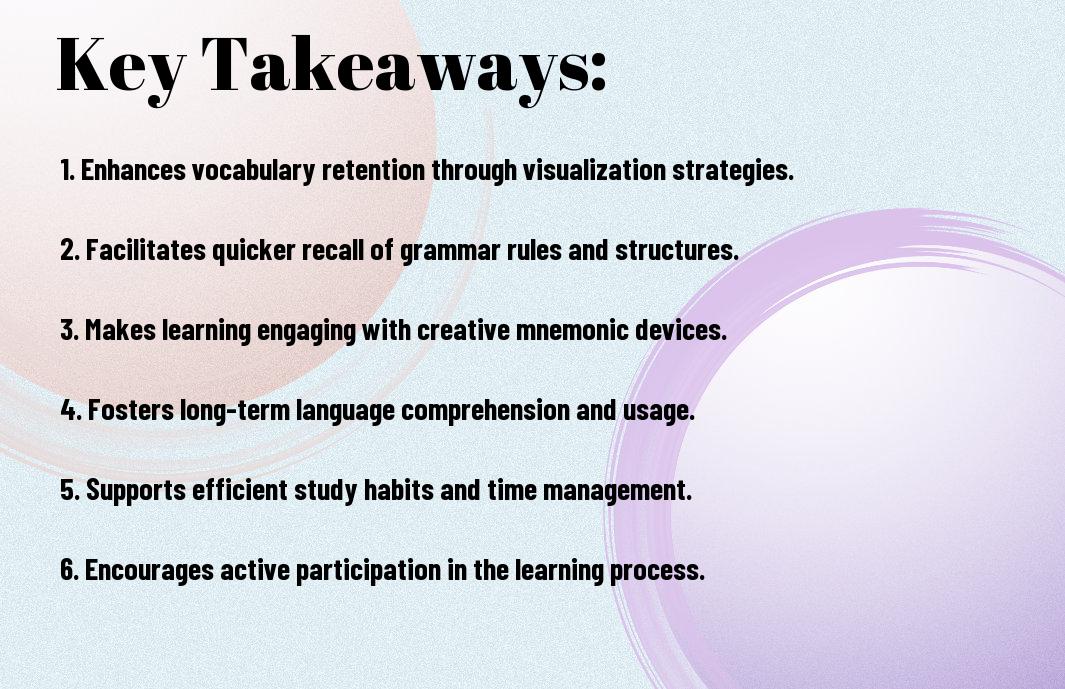 Key Takeaways:

1. Enhances vocabulary retention through visualization strategies.

2. Facilitates quicker recall of grammar rules and structures.

3. Makes learning engaging with creative mnemonic devices.

4. Fosters long-term language comprehension and usage.

5. Supports efficient study habits and time management.

6. Encourages active participation in the learning process.